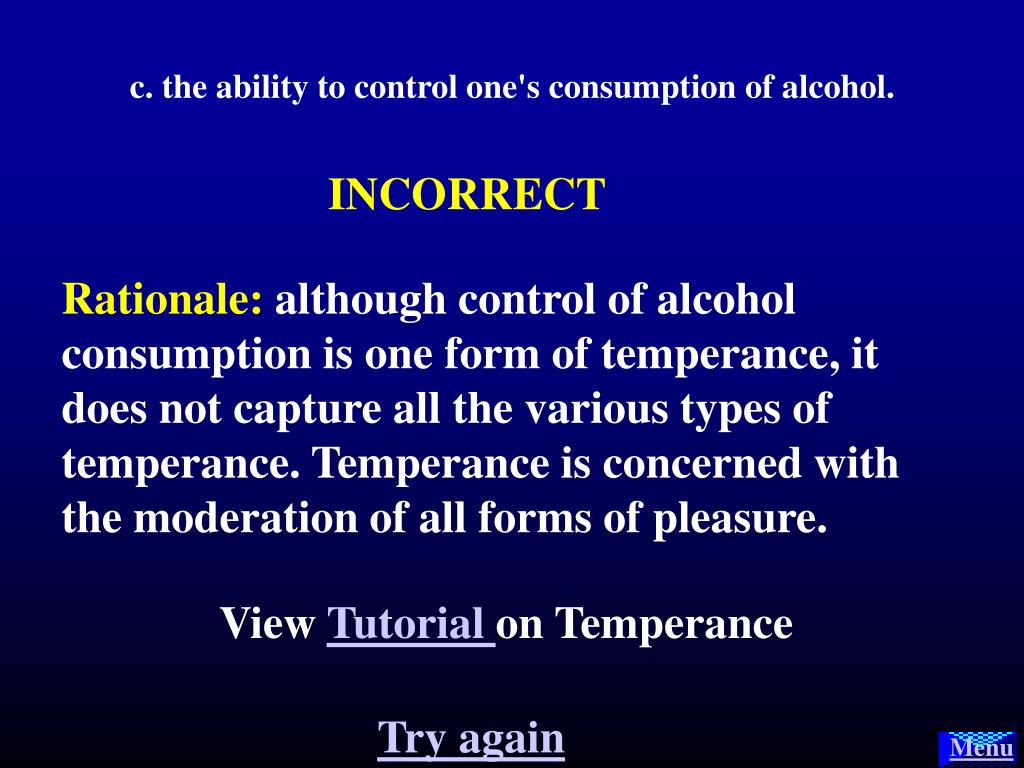 c. the ability to control one's consumption of alcohol.

INCORRECT

Rationale: although control of alcohol consumption is one form of temperance, it does not capture all the various types of temperance. Temperance is concerned with the moderation of all forms of pleasure.

View Tutorial on Temperance

Try again

Menu